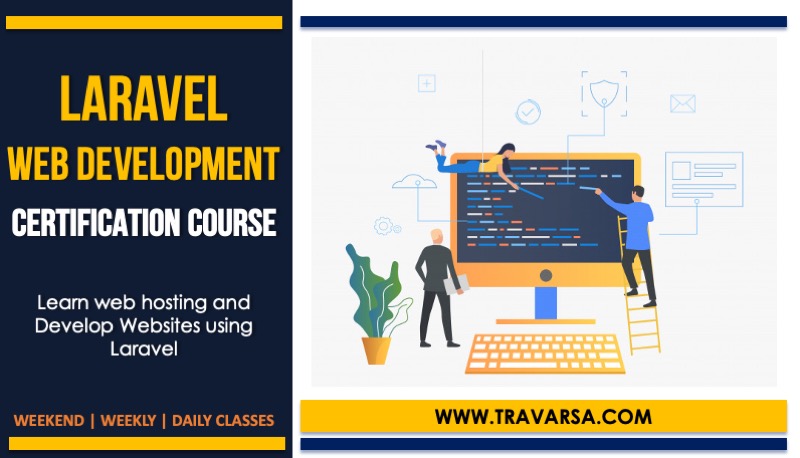 LARAVEL
WEB DEVELOPMENT
CERTIFICATION COURSE

Learn web hosting and Develop Websites using Laravel

WEEKEND | WEEKLY | DAILY CLASSES

WWW.TRAVARSA.COM